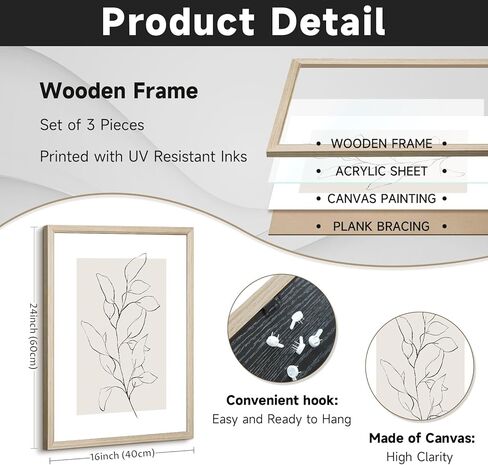 Product Detail

Wooden Frame

Set of 3 Pieces

Printed with UV Resistant Inks

• WOODEN FRAME •

• ACRYLIC SHEET •

• CANVAS PAINTING •

• PLANK BRACING •

24inch (60cm)

16inch (40cm)

Convenient hook:
Easy and Ready to Hang

Made of Canvas:
High Clarity